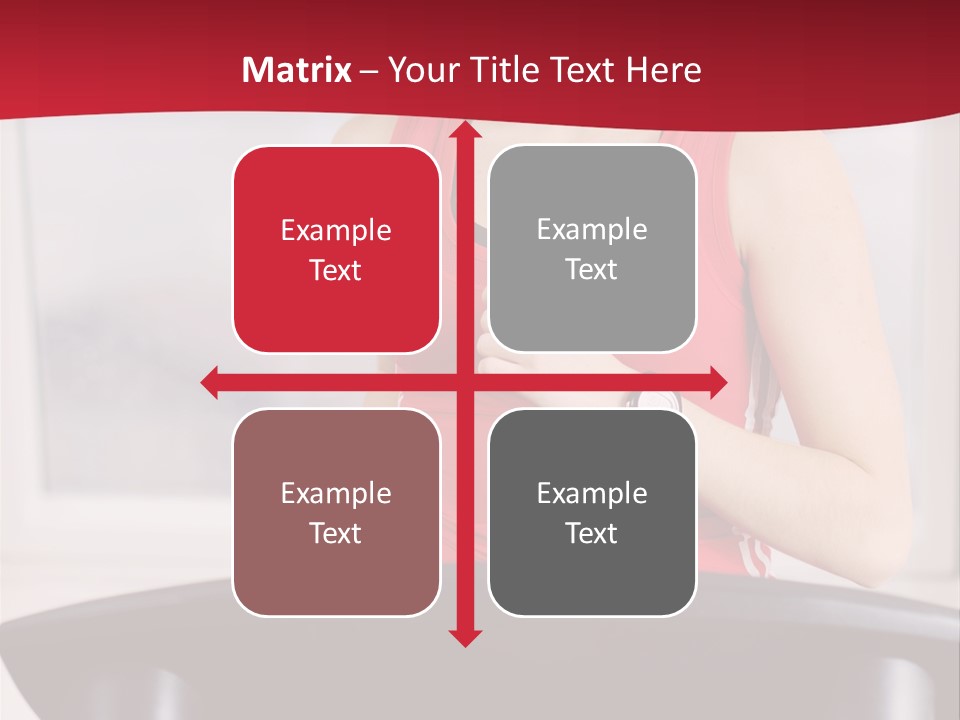 Matrix – Your Title Text Here

Example Text

Example Text

Example Text

Example Text